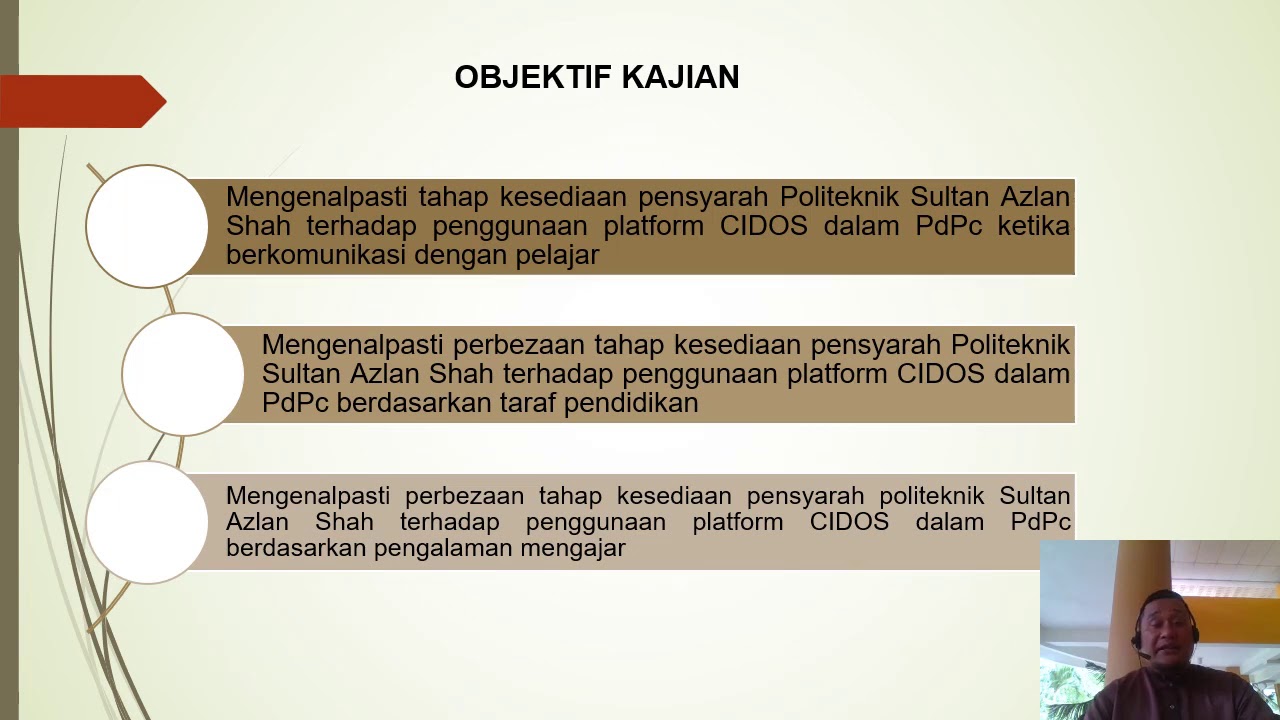 OBJEKTIF KAJIAN

Mengenalpasti tahap kesediaan pensyarah Politeknik Sultan Azlan Shah terhadap penggunaan platform CIDOS dalam PdPc ketika berkomunikasi dengan pelajar

Mengenalpasti perbezaan tahap kesediaan pensyarah Politeknik Sultan Azlan Shah terhadap penggunaan platform CIDOS dalam PdPc berdasarkan taraf pendidikan

Mengenalpasti perbezaan tahap kesediaan pensyarah politeknik Sultan Azlan Shah terhadap penggunaan platform CIDOS dalam PdPc berdasarkan pengalaman mengajar